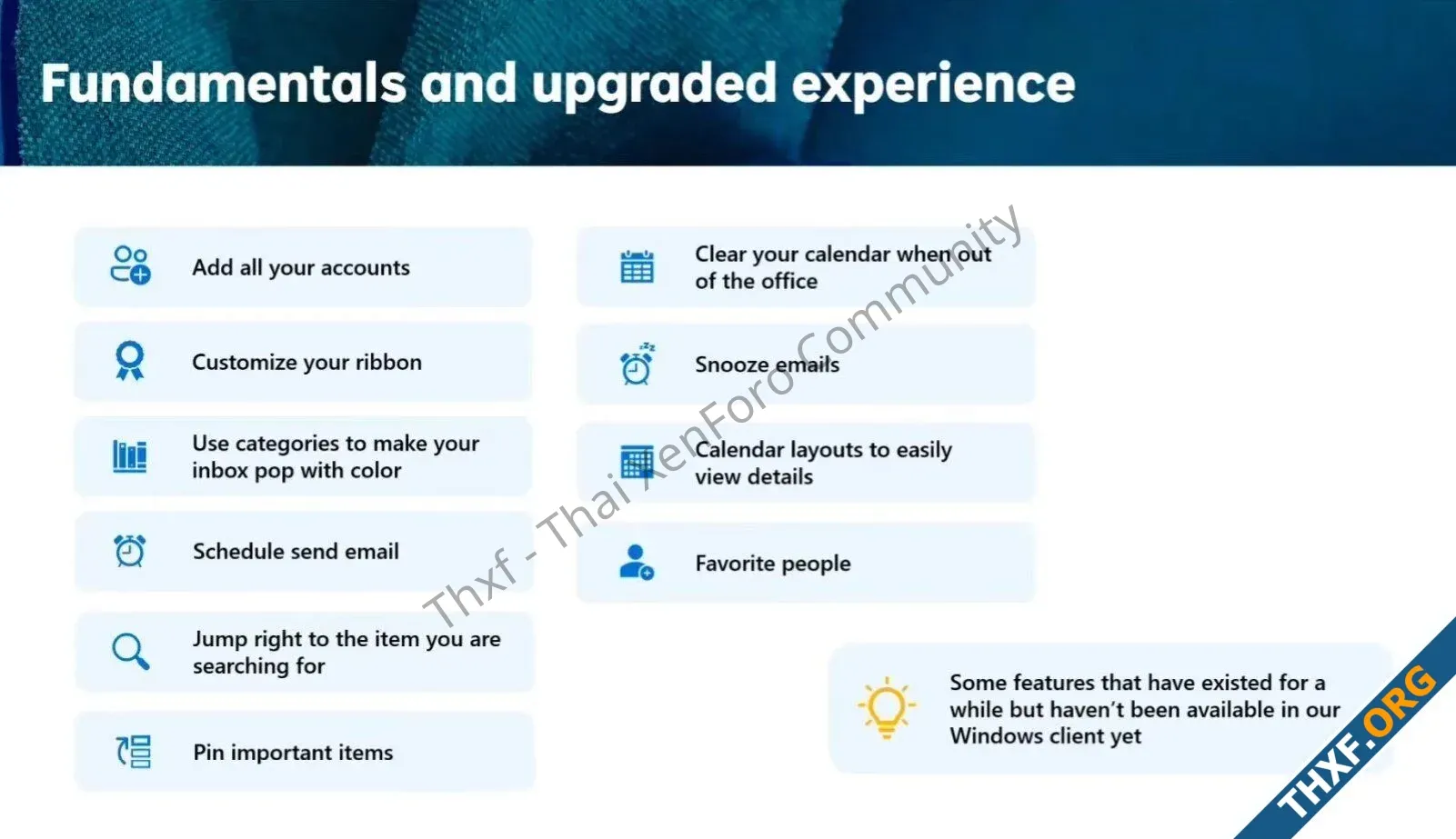 Fundamentals and upgraded experience

Add all your accounts

Customize your ribbon

Use categories to make your inbox pop with color

Schedule send email

Jump right to the item you are searching for

Pin important items

Clear your calendar when out of the office

Snooze emails

Calendar layouts to easily view details

Favorite people

Some features that have existed for a while but haven't been available in our Windows client yet

Thxf - Thai XenForo Community

THXF.ORG